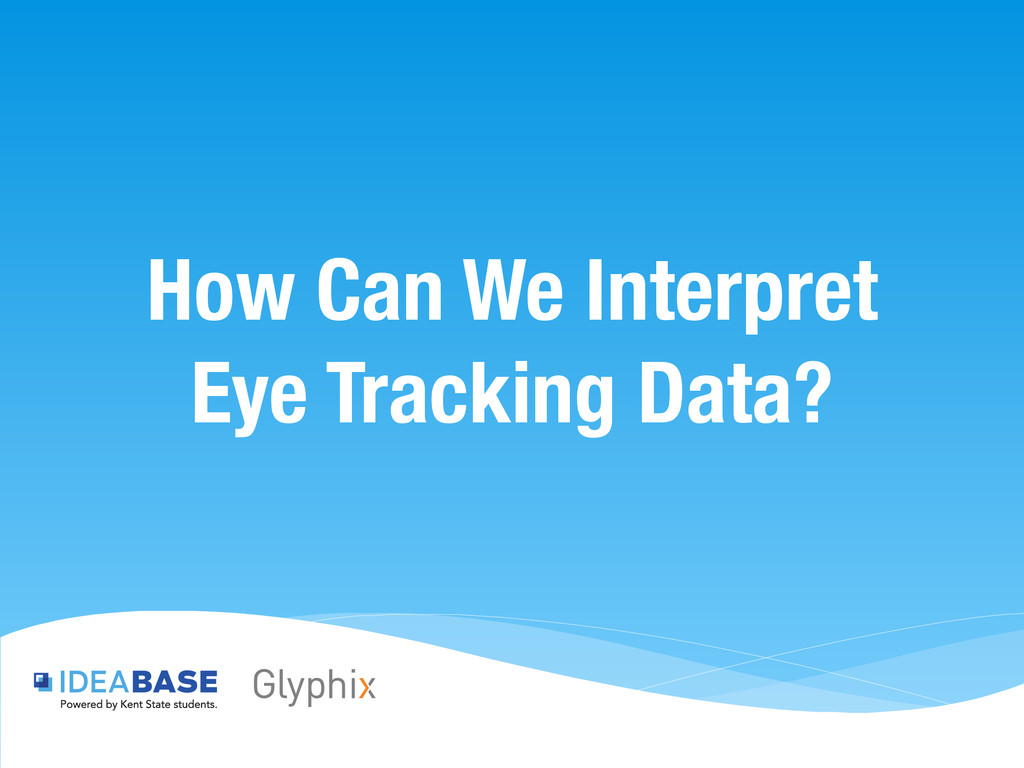 How Can We Interpret Eye Tracking Data?

IDEABASE
Powered by Kent State students.

Glyphix